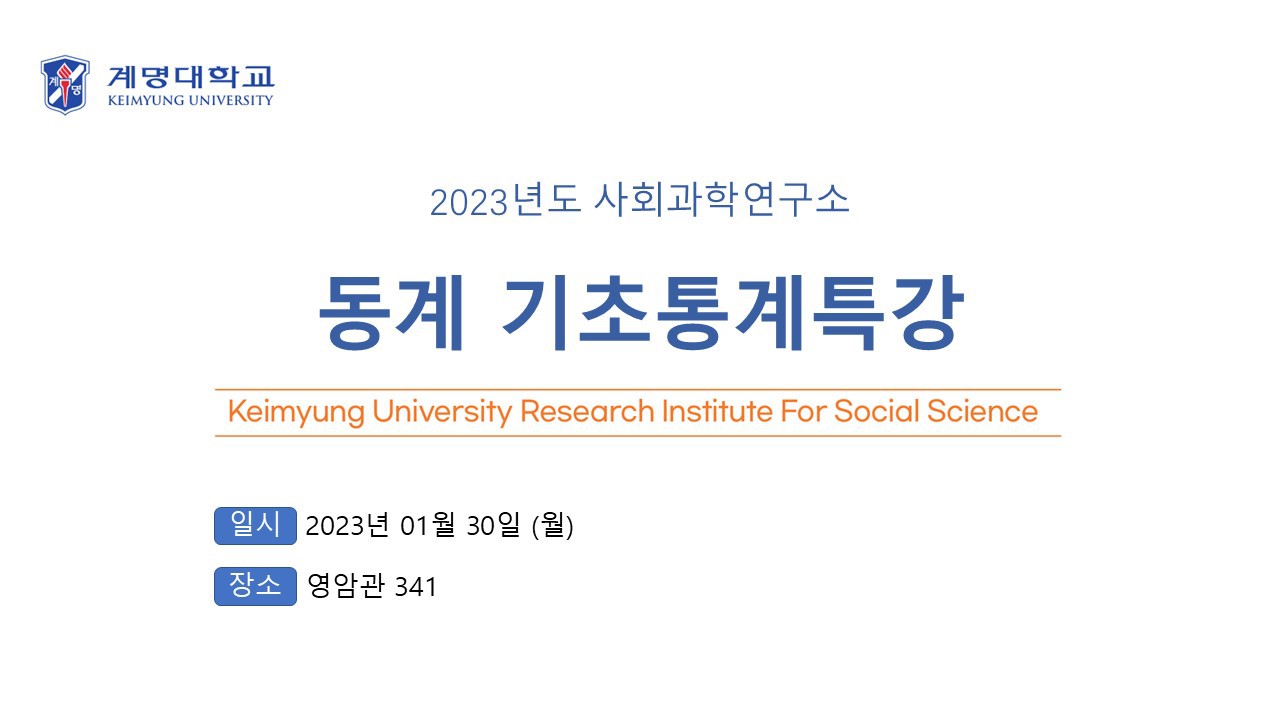 계명대학교
KEIMYUNG UNIVERSITY

2023년도 사회과학연구소

동계 기초통계특강

Keimyung University Research Institute For Social Science

일시 2023년 01월 30일 (월)

장소 영암관 341